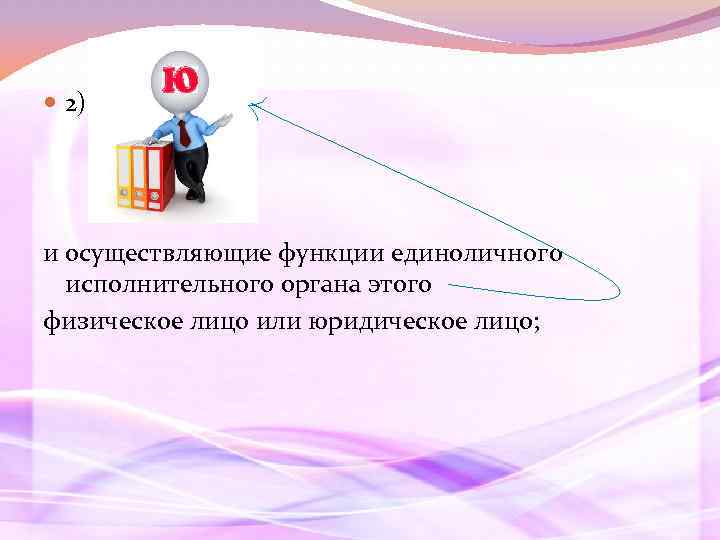 2)

Ю

и осуществляющие функции единоличного исполнительного органа этого

физическое лицо или юридическое лицо;